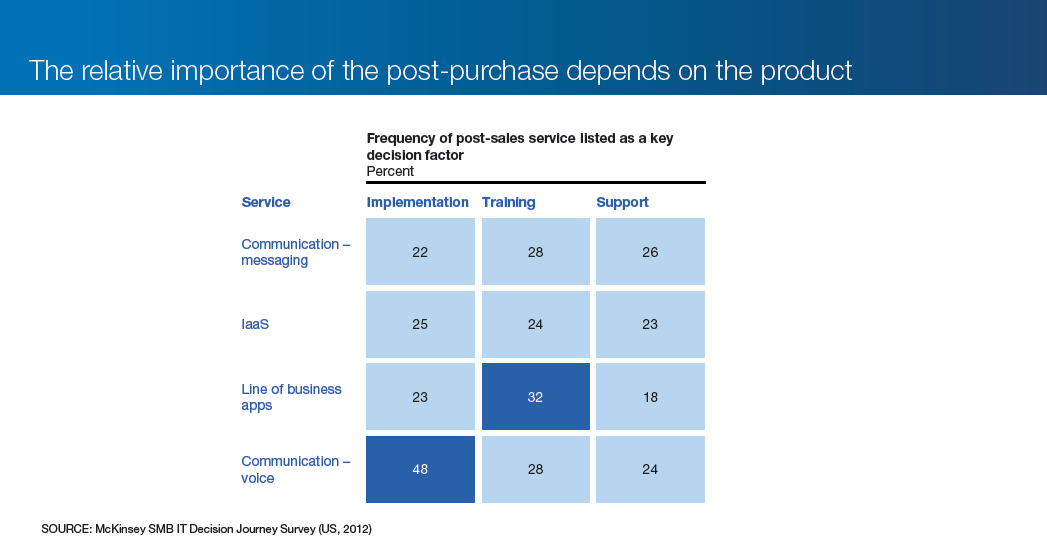 The relative importance of the post-purchase depends on the product

Frequency of post-sales service listed as a key decision factor
Percent

| Service | Implementation | Training | Support |
|---|---|---|---|
| Communication – messaging | 22 | 28 | 26 |
| IaaS | 25 | 24 | 23 |
| Line of business apps | 23 | 32 | 18 |
| Communication – voice | 48 | 28 | 24 |

SOURCE: McKinsey SMB IT Decision Journey Survey (US, 2012)